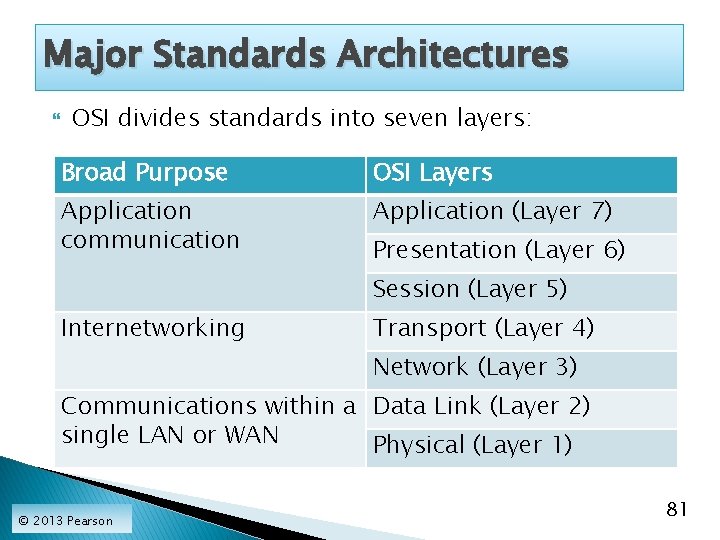 Major Standards Architectures

OSI divides standards into seven layers:

| Broad Purpose | OSI Layers |
|---|---|
| Application communication | Application (Layer 7) |
| | Presentation (Layer 6) |
| | Session (Layer 5) |
| Internetworking | Transport (Layer 4) |
| | Network (Layer 3) |
| Communications within a single LAN or WAN | Data Link (Layer 2) |
| | Physical (Layer 1) |

© 2013 Pearson

81